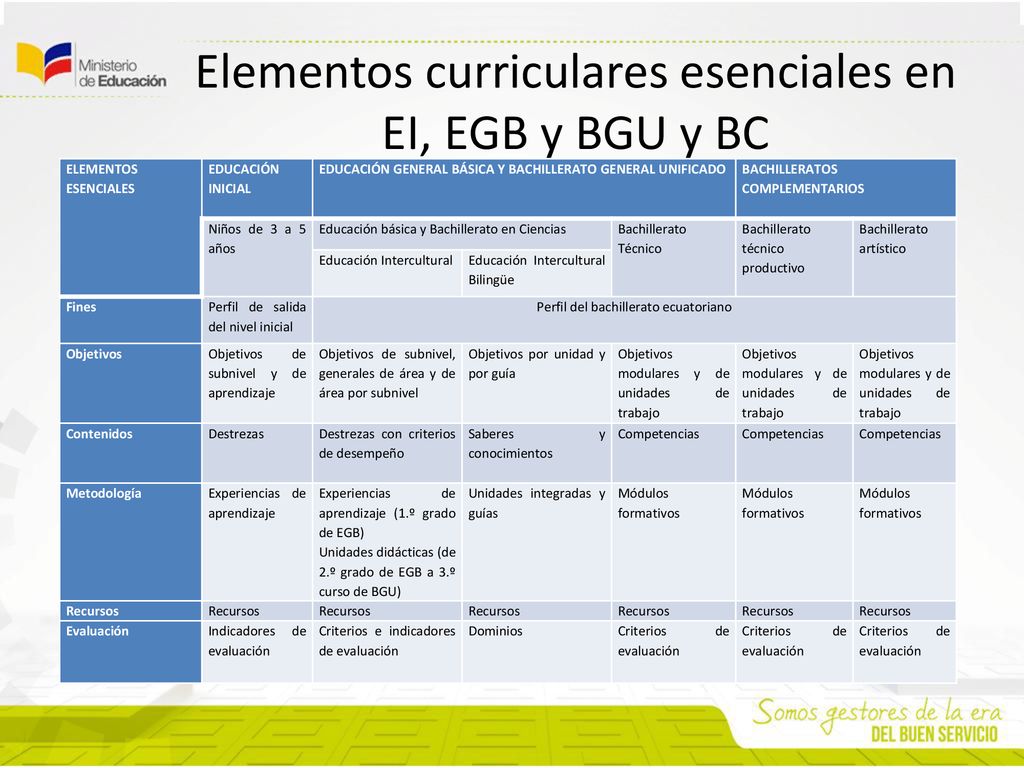 Ministerio de Educación

Elementos curriculares esenciales en EI, EGB y BGU y BC

| ELEMENTOS ESENCIALES | EDUCACIÓN INICIAL | EDUCACIÓN GENERAL BÁSICA Y BACHILLERATO GENERAL UNIFICADO | | | BACHILLERATOS COMPLEMENTARIOS | |
|---|---|---|---|---|---|---|
| | Niños de 3 a 5 años | Educación básica y Bachillerato en Ciencias | | Bachillerato Técnico | Bachillerato técnico productivo | Bachillerato artístico |
| | | Educación Intercultural | Educación Intercultural Bilingüe | | | |
| Fines | Perfil de salida del nivel inicial | Perfil del bachillerato ecuatoriano | | | | |
| Objetivos | Objetivos de subnivel y de aprendizaje | Objetivos de subnivel, generales de área y de área por subnivel | Objetivos por unidad y por guía | Objetivos modulares y de unidades de trabajo | Objetivos modulares y de unidades de trabajo | Objetivos modulares y de unidades de trabajo |
| Contenidos | Destrezas | Destrezas con criterios de desempeño | Saberes y conocimientos | Competencias | Competencias | Competencias |
| Metodología | Experiencias de aprendizaje | Experiencias de aprendizaje (1.º grado de EGB) Unidades didácticas (de 2.º grado de EGB a 3.º curso de BGU) | Unidades integradas y guías | Módulos formativos | Módulos formativos | Módulos formativos |
| Recursos | Recursos | Recursos | Recursos | Recursos | Recursos | Recursos |
| Evaluación | Indicadores de evaluación | Criterios e indicadores de evaluación | Dominios | Criterios de evaluación | Criterios de evaluación | Criterios de evaluación |

Somos gestores de la era
DEL BUEN SERVICIO